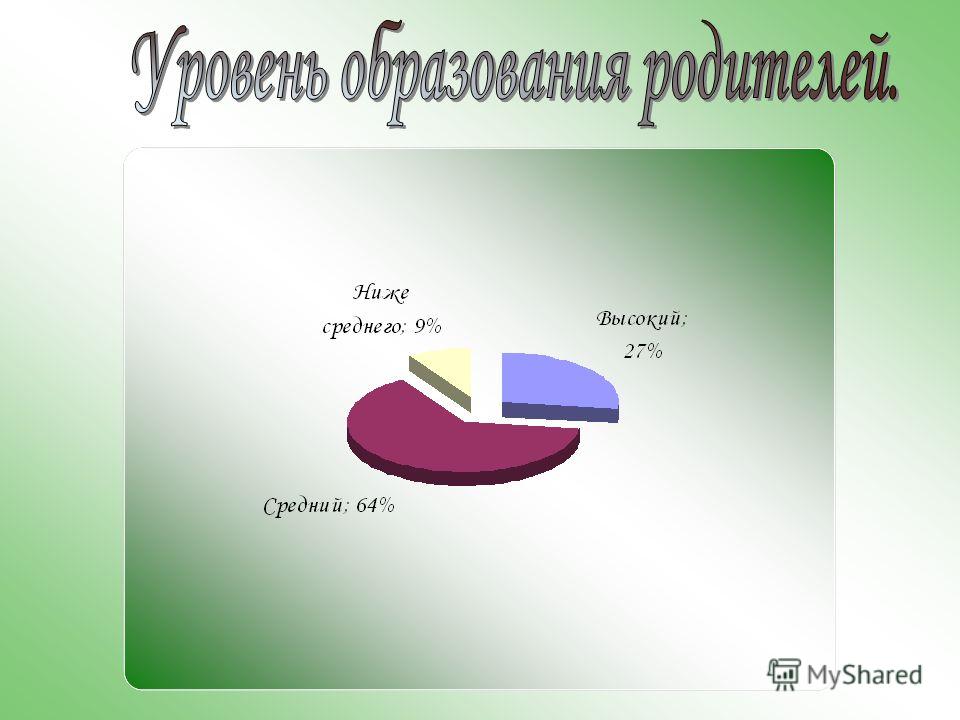 Уровень образования родителей.

Ниже среднего; 9%

Высокий; 27%

Средний; 64%

MyShared